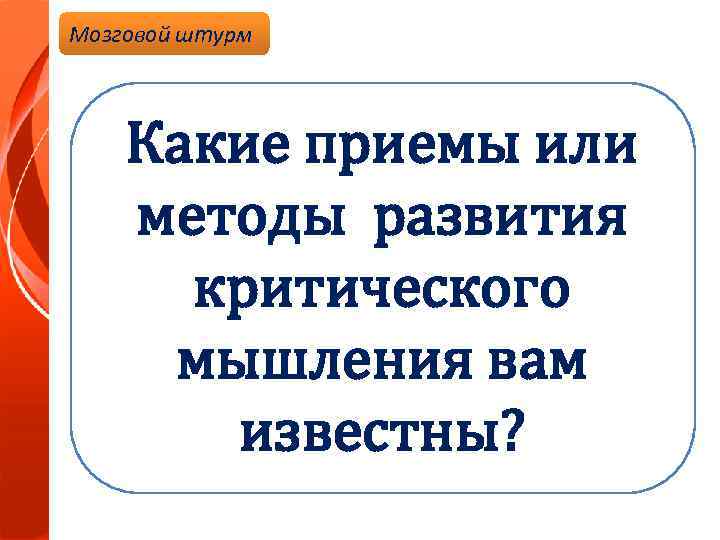 Мозговой штурм

Какие приемы или методы развития критического мышления вам известны?